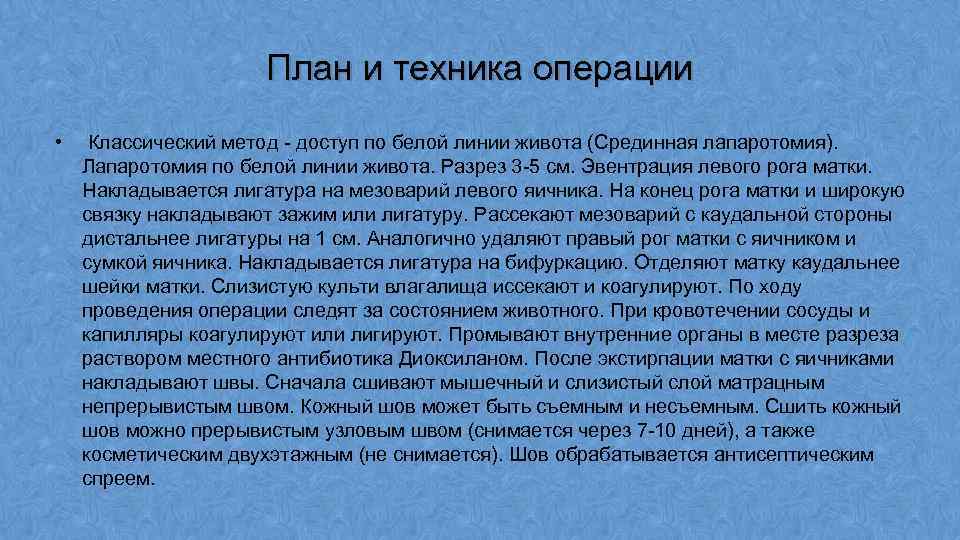 План и техника операции

• Классический метод - доступ по белой линии живота (Срединная лапаротомия). Лапаротомия по белой линии живота. Разрез 3-5 см. Эвентрация левого рога матки. Накладывается лигатура на мезоварий левого яичника. На конец рога матки и широкую связку накладывают зажим или лигатуру. Рассекают мезоварий с каудальной стороны дистальнее лигатуры на 1 см. Аналогично удаляют правый рог матки с яичником и сумкой яичника. Накладывается лигатура на бифуркацию. Отделяют матку каудальнее шейки матки. Слизистую культи влагалища иссекают и коагулируют. По ходу проведения операции следят за состоянием животного. При кровотечении сосуды и капилляры коагулируют или лигируют. Промывают внутренние органы в месте разреза раствором местного антибиотика Диоксиланом. После экстирпации матки с яичниками накладывают швы. Сначала сшивают мышечный и слизистый слой матрацным непрерывистым швом. Кожный шов может быть съемным и несъемным. Сшить кожный шов можно прерывистым узловым швом (снимается через 7-10 дней), а также косметическим двухэтажным (не снимается). Шов обрабатывается антисептическим спреем.